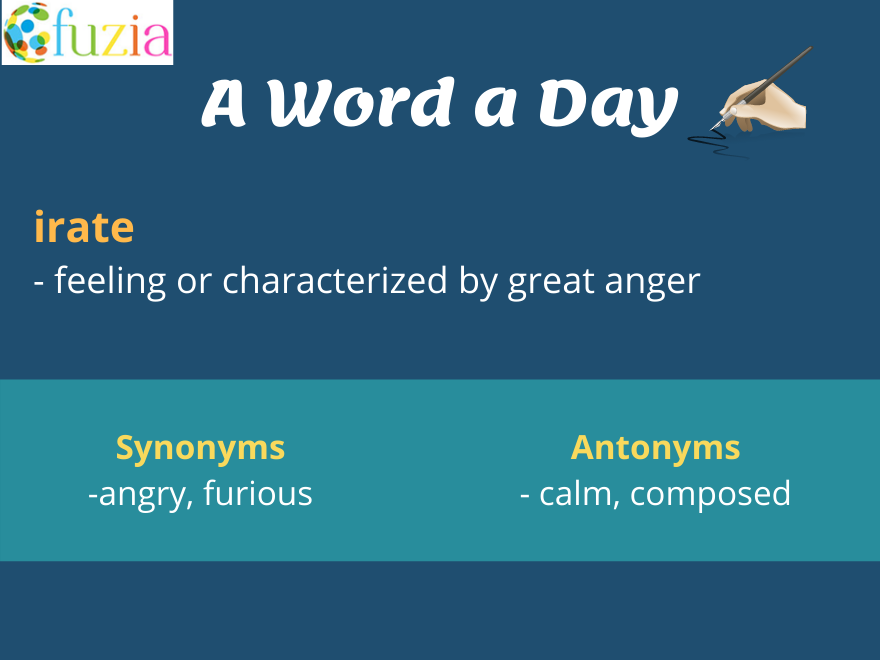 fuzia

A Word a Day

irate
- feeling or characterized by great anger

Synonyms
-angry, furious

Antonyms
- calm, composed